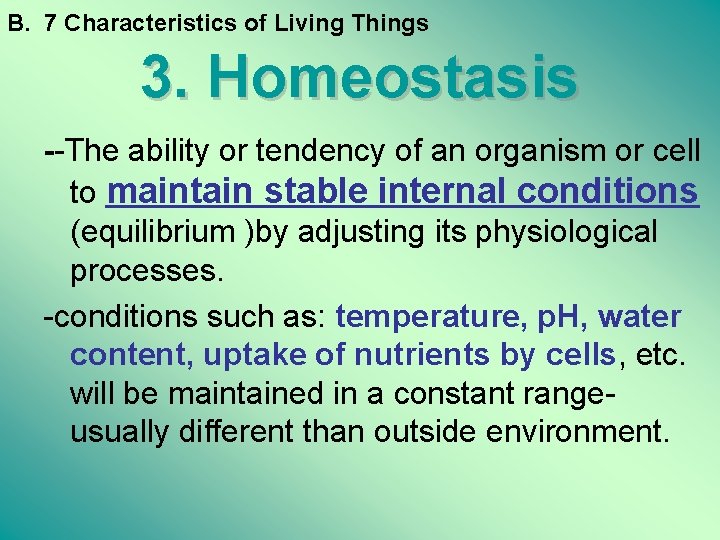 B. 7 Characteristics of Living Things

3. Homeostasis

--The ability or tendency of an organism or cell to maintain stable internal conditions (equilibrium )by adjusting its physiological processes.

-conditions such as: temperature, pH, water content, uptake of nutrients by cells, etc. will be maintained in a constant range- usually different than outside environment.